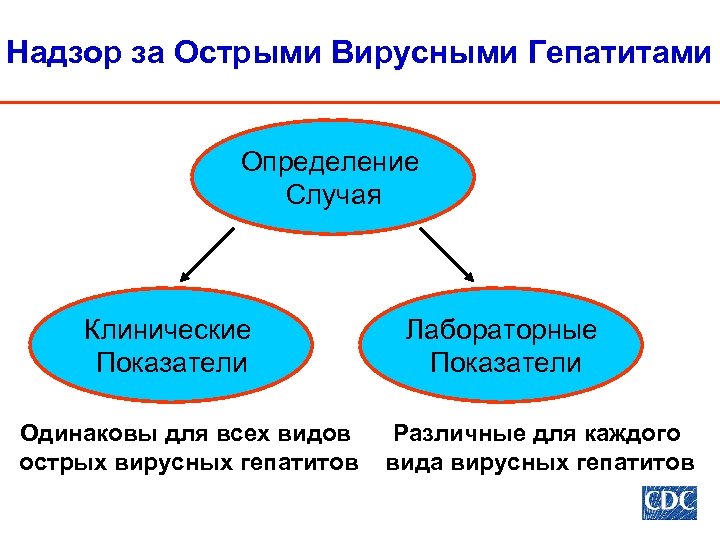 Надзор за Острыми Вирусными Гепатитами

Определение Случая

Клинические Показатели

Лабораторные Показатели

Одинаковы для всех видов острых вирусных гепатитов

Различные для каждого вида вирусных гепатитов

CDC